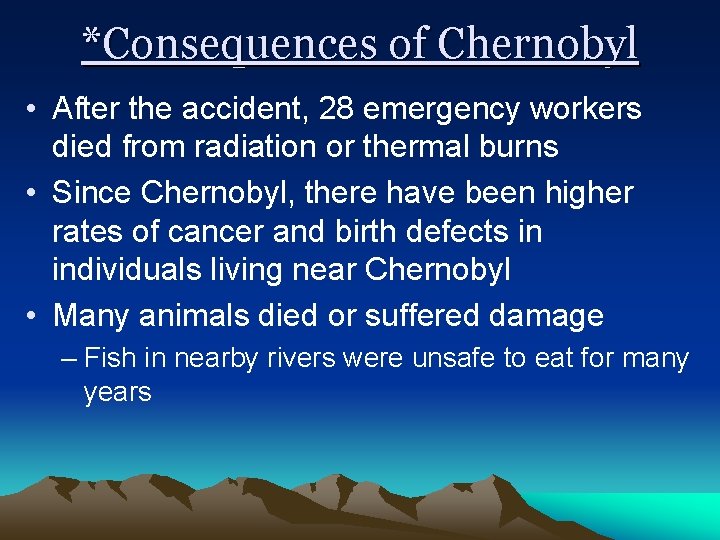 *Consequences of Chernobyl

• After the accident, 28 emergency workers died from radiation or thermal burns

• Since Chernobyl, there have been higher rates of cancer and birth defects in individuals living near Chernobyl

• Many animals died or suffered damage

– Fish in nearby rivers were unsafe to eat for many years